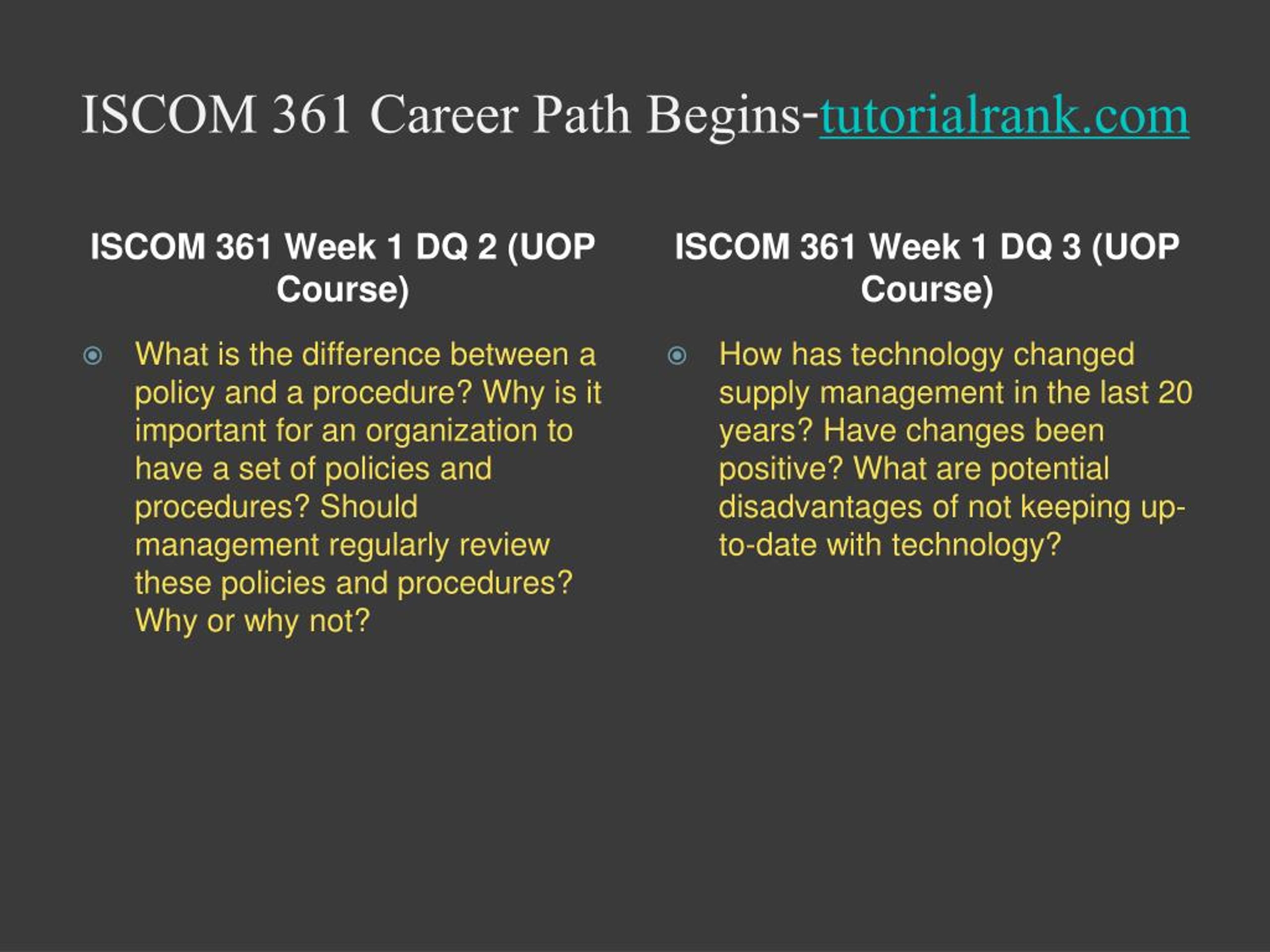 ISCOM 361 Career Path Begins-tutorialrank.com

ISCOM 361 Week 1 DQ 2 (UOP Course)

What is the difference between a policy and a procedure? Why is it important for an organization to have a set of policies and procedures? Should management regularly review these policies and procedures? Why or why not?

ISCOM 361 Week 1 DQ 3 (UOP Course)

How has technology changed supply management in the last 20 years? Have changes been positive? What are potential disadvantages of not keeping up-to-date with technology?